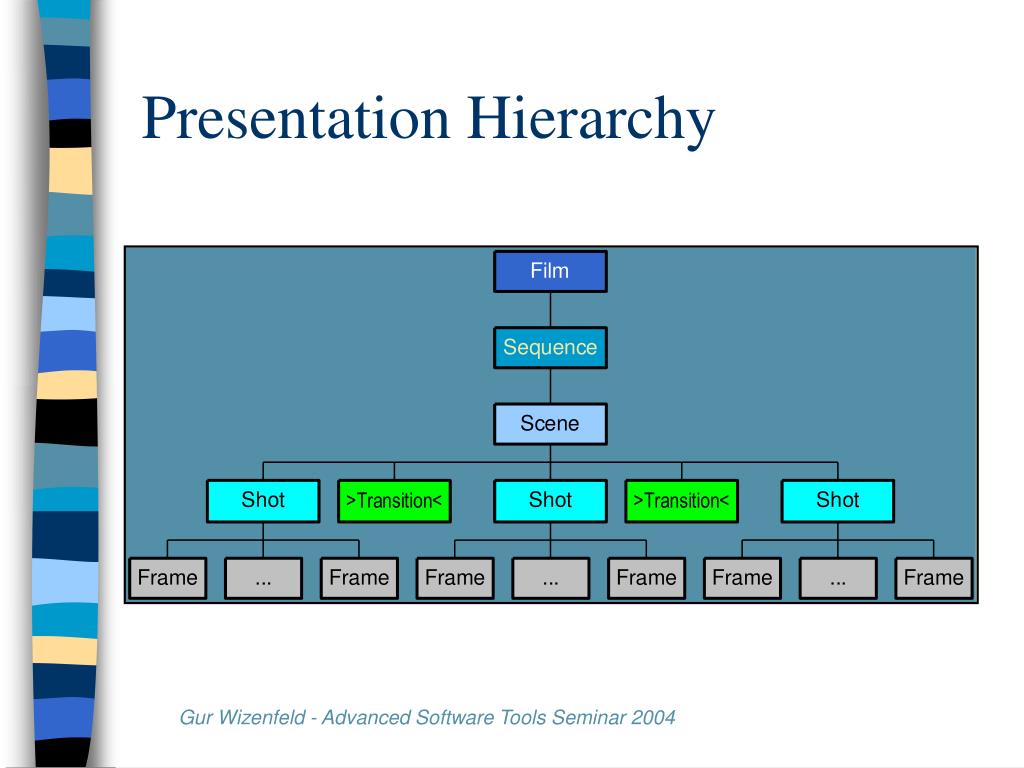 Presentation Hierarchy

Film

Sequence

Scene

Shot
>Transition<
Shot
>Transition<
Shot

Frame
...
Frame
Frame
...
Frame
Frame
...
Frame

Gur Wizenfeld - Advanced Software Tools Seminar 2004